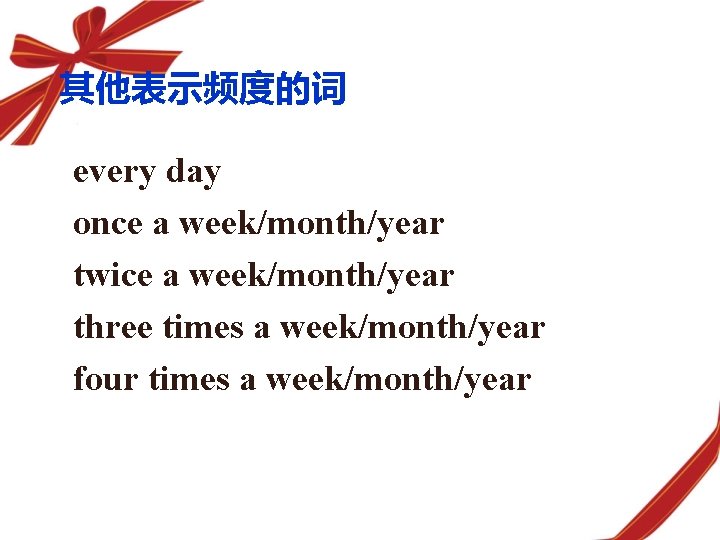 其他表示频度的词

every day
once a week/month/year
twice a week/month/year
three times a week/month/year
four times a week/month/year